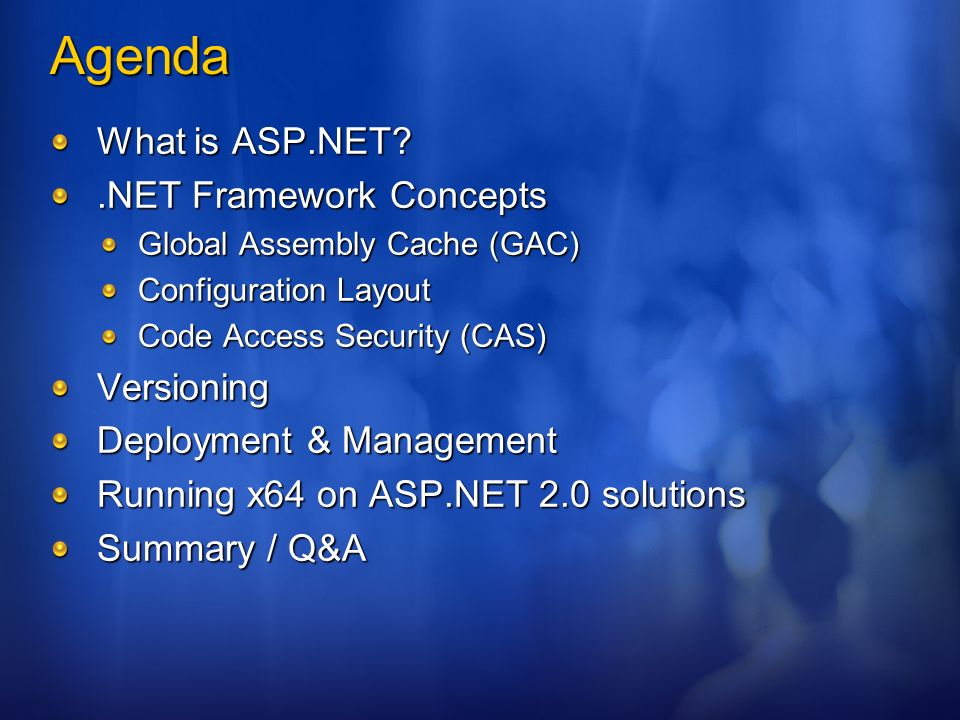 Agenda

What is ASP.NET?
.NET Framework Concepts
Global Assembly Cache (GAC)
Configuration Layout
Code Access Security (CAS)
Versioning
Deployment & Management
Running x64 on ASP.NET 2.0 solutions
Summary / Q&A